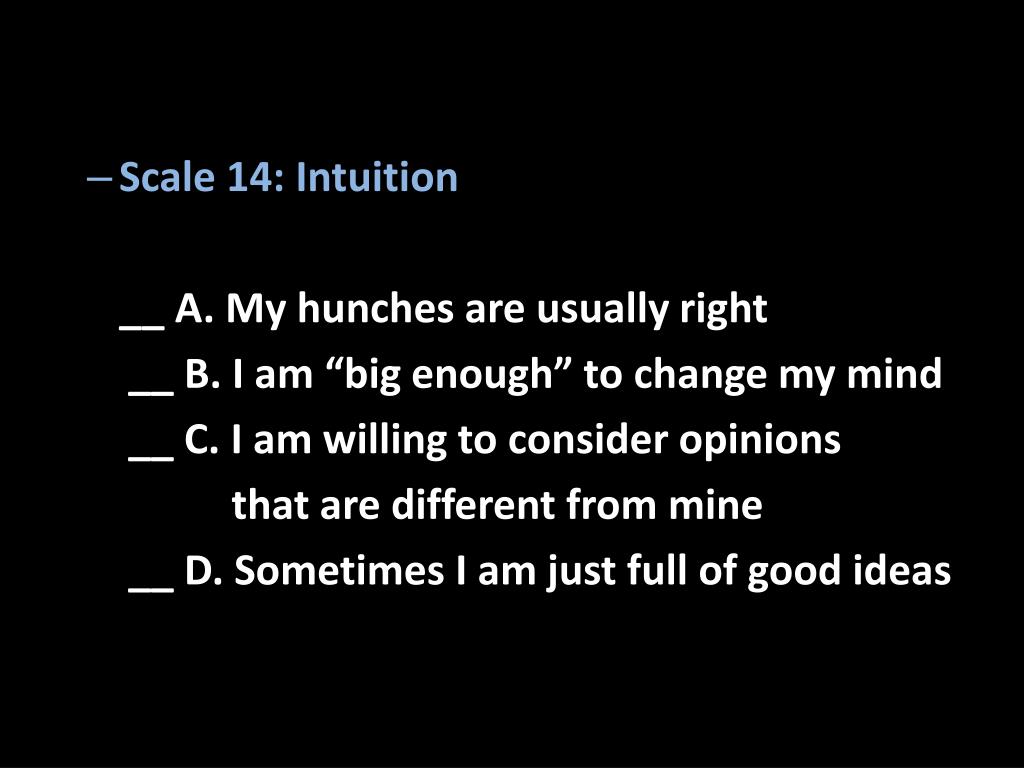 – Scale 14: Intuition

__ A. My hunches are usually right
__ B. I am “big enough” to change my mind
__ C. I am willing to consider opinions that are different from mine
__ D. Sometimes I am just full of good ideas